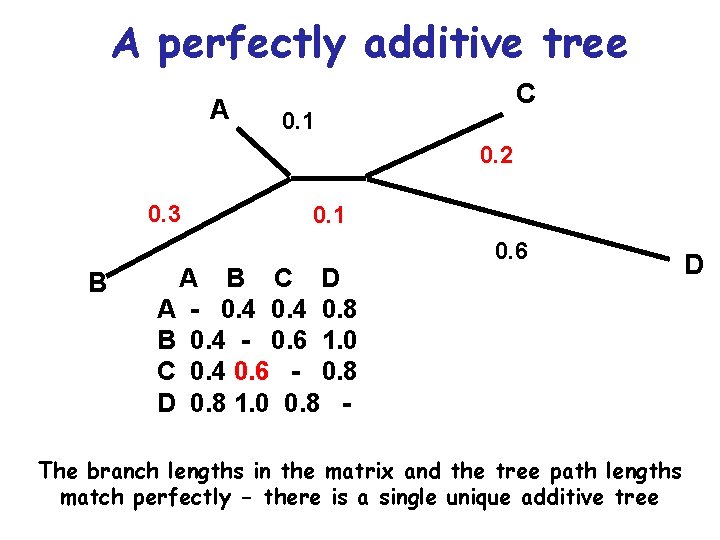 A perfectly additive tree

A

0.1

C

0.2

0.3

0.1

0.6

B

D

| | A | B | C | D |
|---|---|---|---|---|
| A | - | 0.4 | 0.4 | 0.8 |
| B | 0.4 | - | 0.6 | 1.0 |
| C | 0.4 | 0.6 | - | 0.8 |
| D | 0.8 | 1.0 | 0.8 | - |

The branch lengths in the matrix and the tree path lengths match perfectly – there is a single unique additive tree